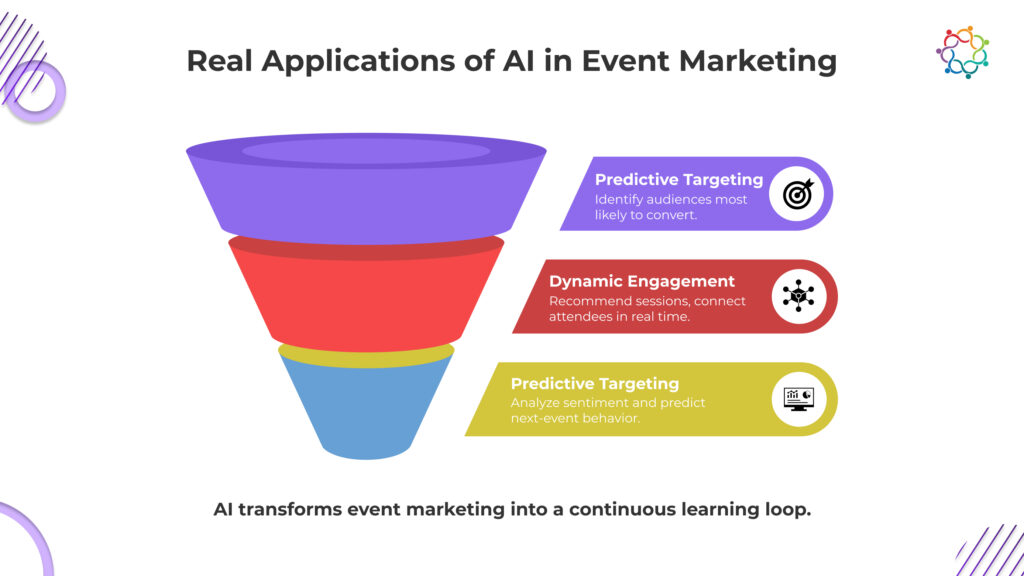 Real Applications of AI in Event Marketing

Predictive Targeting
Identify audiences most likely to convert.

Dynamic Engagement
Recommend sessions, connect attendees in real time.

Predictive Targeting
Analyze sentiment and predict next-event behavior.

AI transforms event marketing into a continuous learning loop.